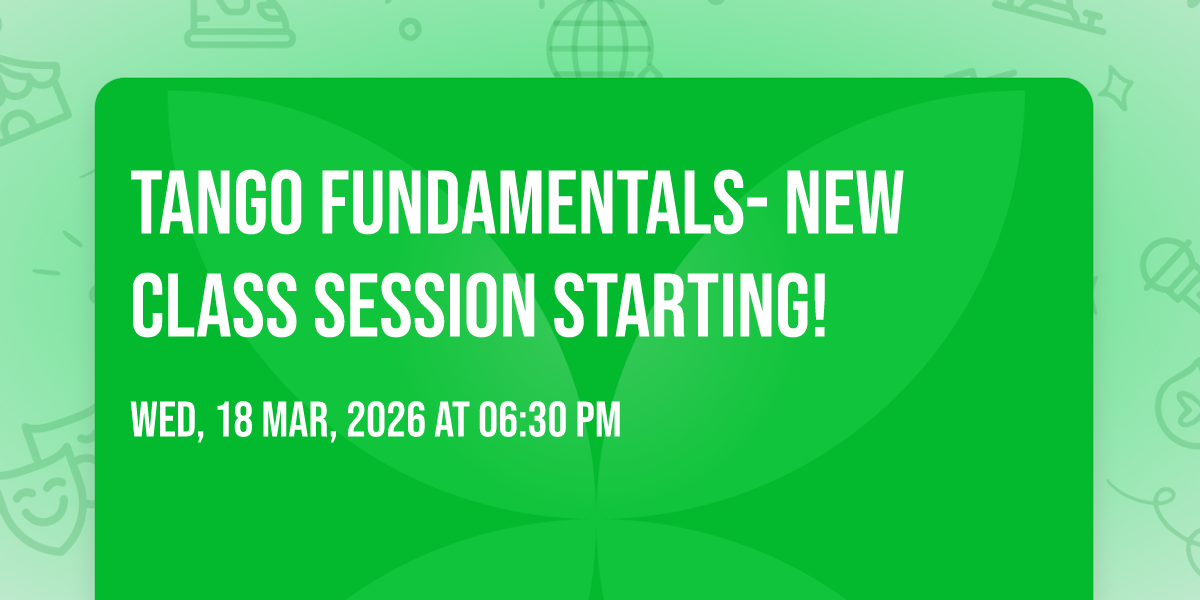 TANGO FUNDAMENTALS- NEW CLASS SESSION STARTING!

WED, 18 MAR, 2026 AT 06:30 PM